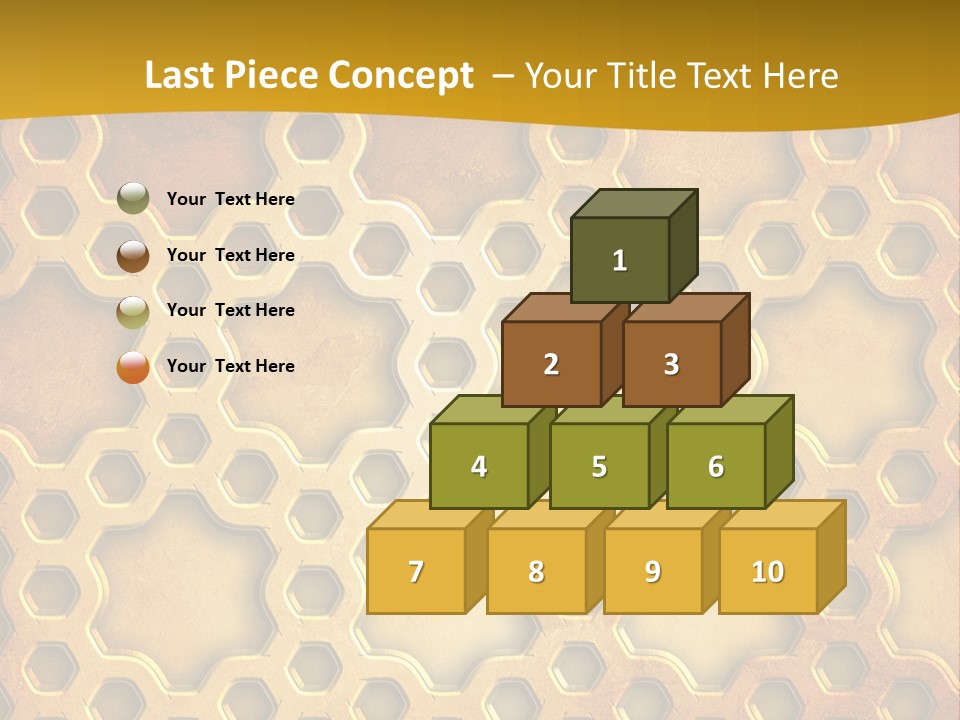 Last Piece Concept – Your Title Text Here

Your Text Here

Your Text Here

Your Text Here

Your Text Here

1

2

3

4

5

6

7

8

9

10